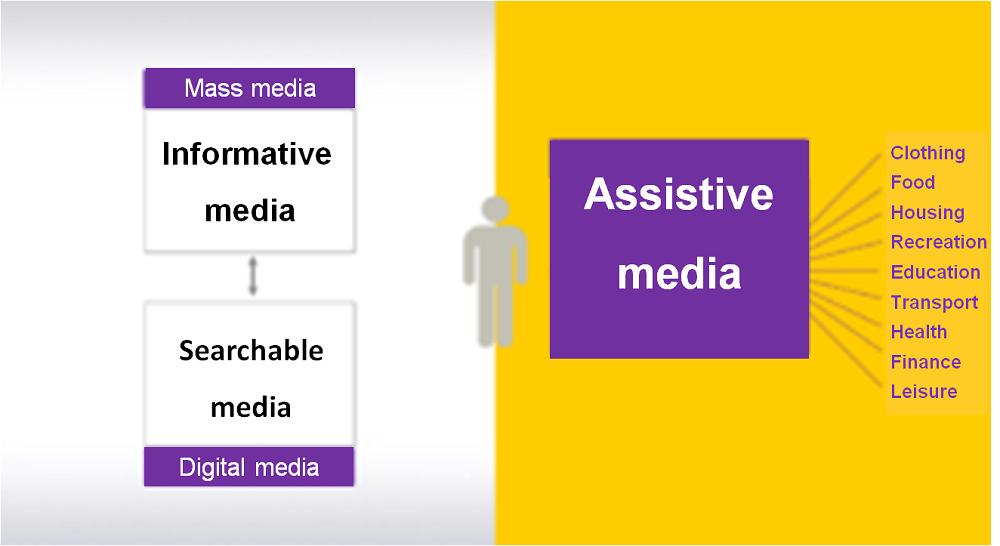 Mass media

Informative media

Searchable media

Digital media

Assistive media

Clothing
Food
Housing
Recreation
Education
Transport
Health
Finance
Leisure